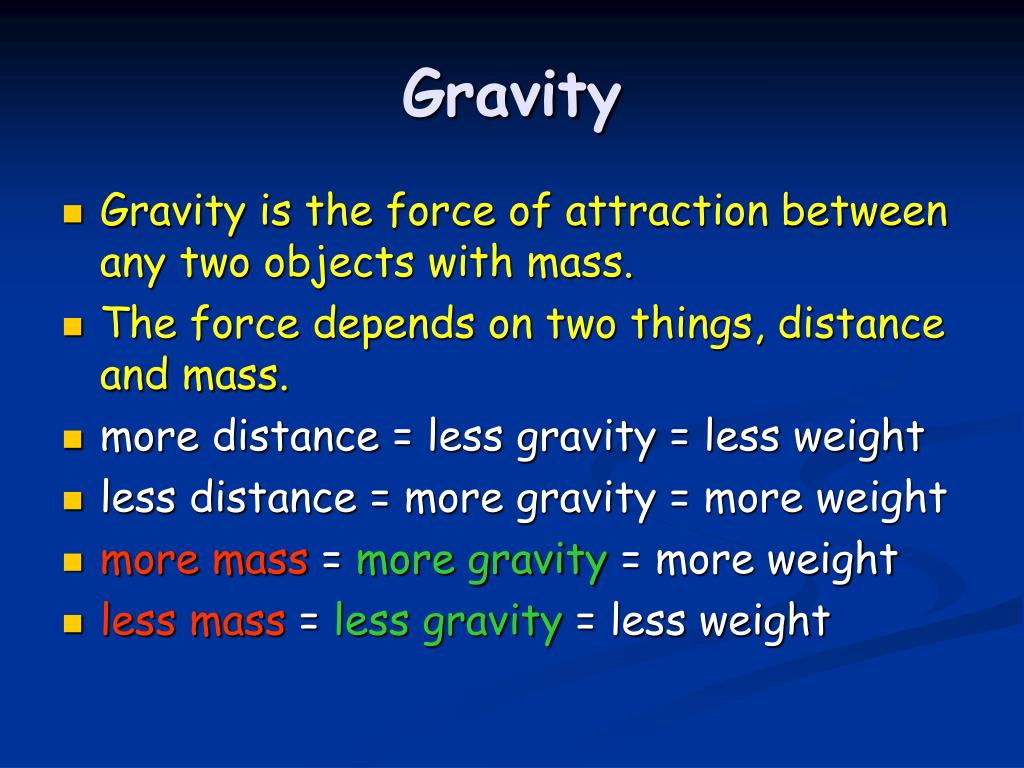 Gravity

- Gravity is the force of attraction between any two objects with mass.
- The force depends on two things, distance and mass.
- more distance = less gravity = less weight
- less distance = more gravity = more weight
- more mass = more gravity = more weight
- less mass = less gravity = less weight